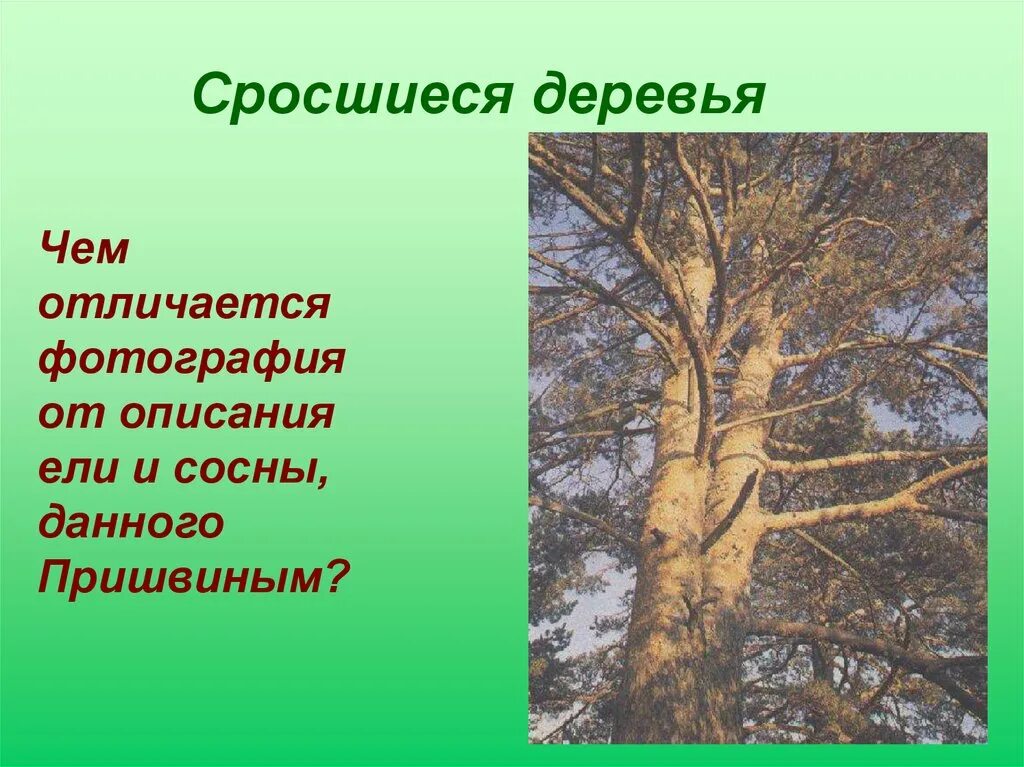 Сросшиеся деревья

Чем отличается фотография от описания ели и сосны, данного Пришвиным?